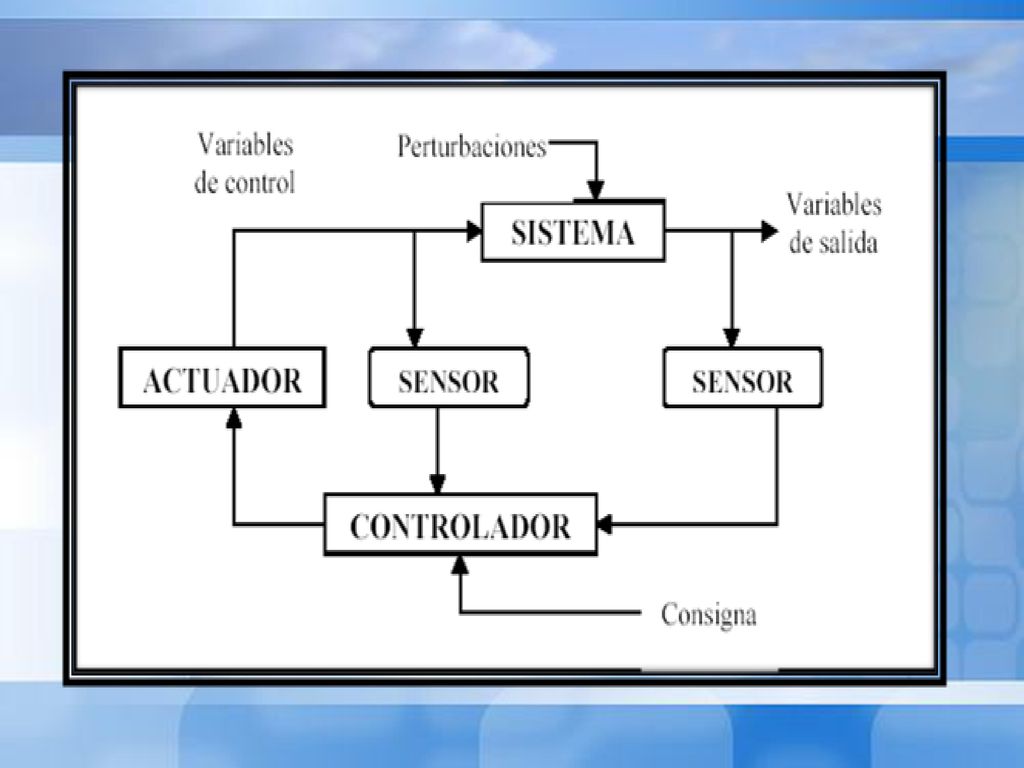 Variables de control

Perturbaciones

SISTEMA

Variables de salida

ACTUADOR

SENSOR

SENSOR

CONTROLADOR

Consigna